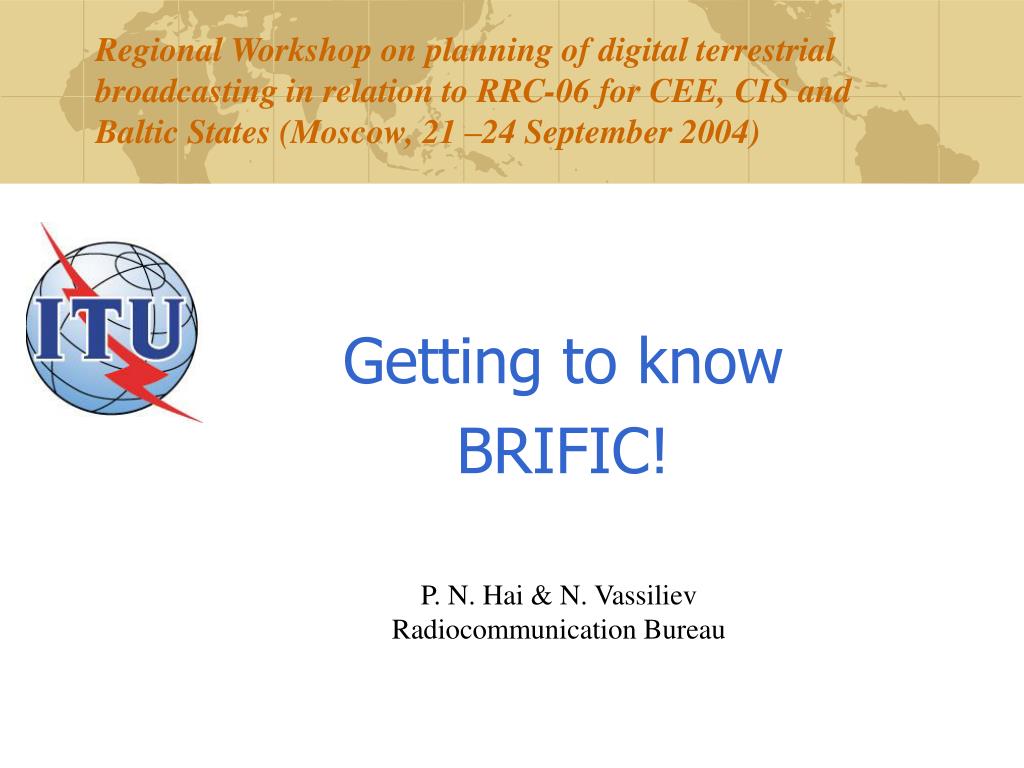 Regional Workshop on planning of digital terrestrial broadcasting in relation to RRC-06 for CEE, CIS and Baltic States (Moscow, 21 –24 September 2004)

ITU

Getting to know BRIFIC!

P. N. Hai & N. Vassiliev
Radiocommunication Bureau